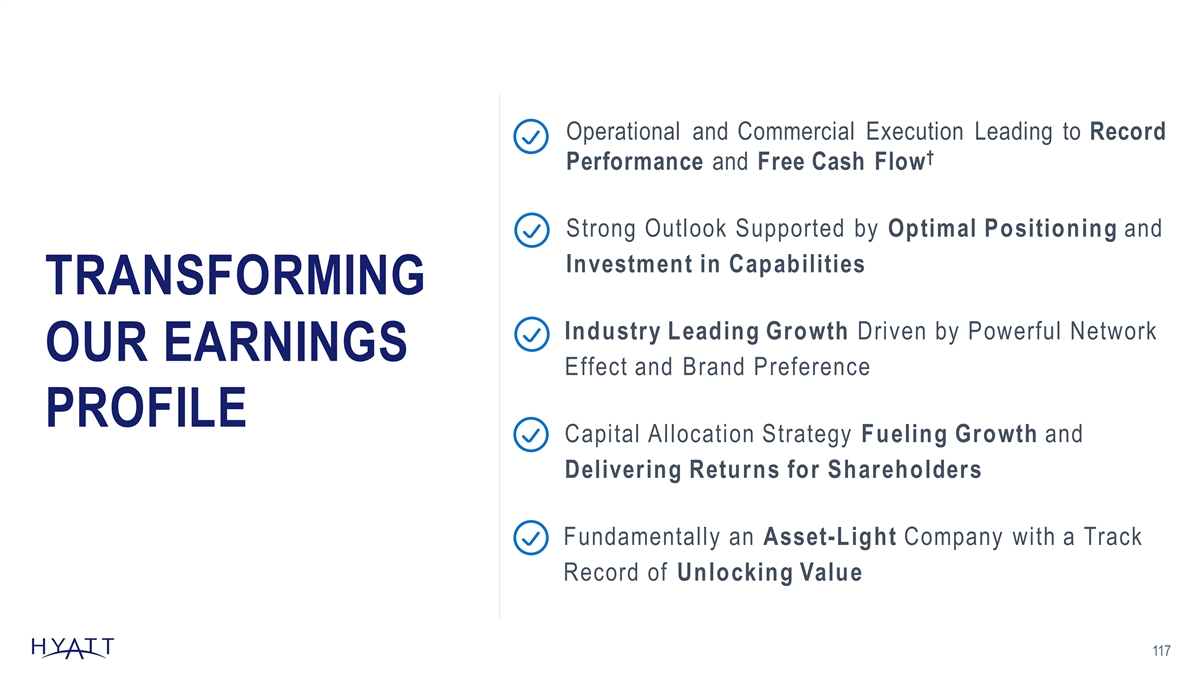 TRANSFORMING OUR EARNINGS PROFILE

Operational and Commercial Execution Leading to Record Performance and Free Cash Flow†

Strong Outlook Supported by Optimal Positioning and Investment in Capabilities

Industry Leading Growth Driven by Powerful Network Effect and Brand Preference

Capital Allocation Strategy Fueling Growth and Delivering Returns for Shareholders

Fundamentally an Asset-Light Company with a Track Record of Unlocking Value

HYATT

117